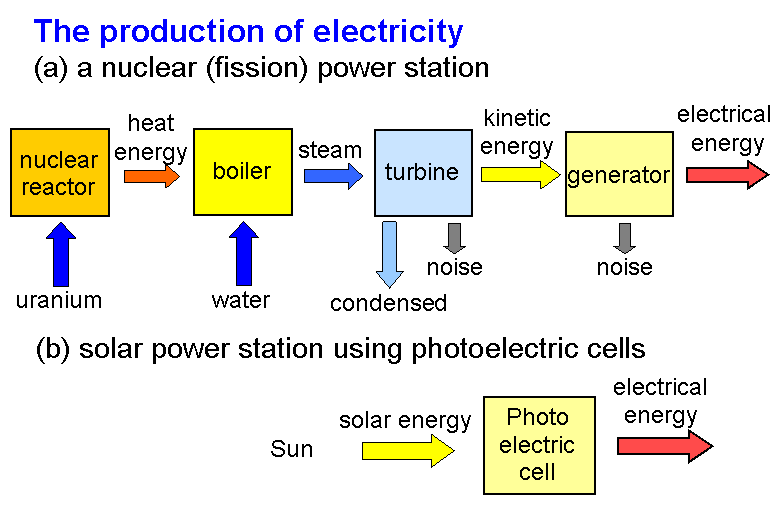 The production of electricity
(a) a nuclear (fission) power station

nuclear reactor
heat energy
boiler
steam
turbine
kinetic energy
generator
electrical energy
uranium
water
condensed
noise
noise

(b) solar power station using photoelectric cells

Sun
solar energy
Photo electric cell
electrical energy